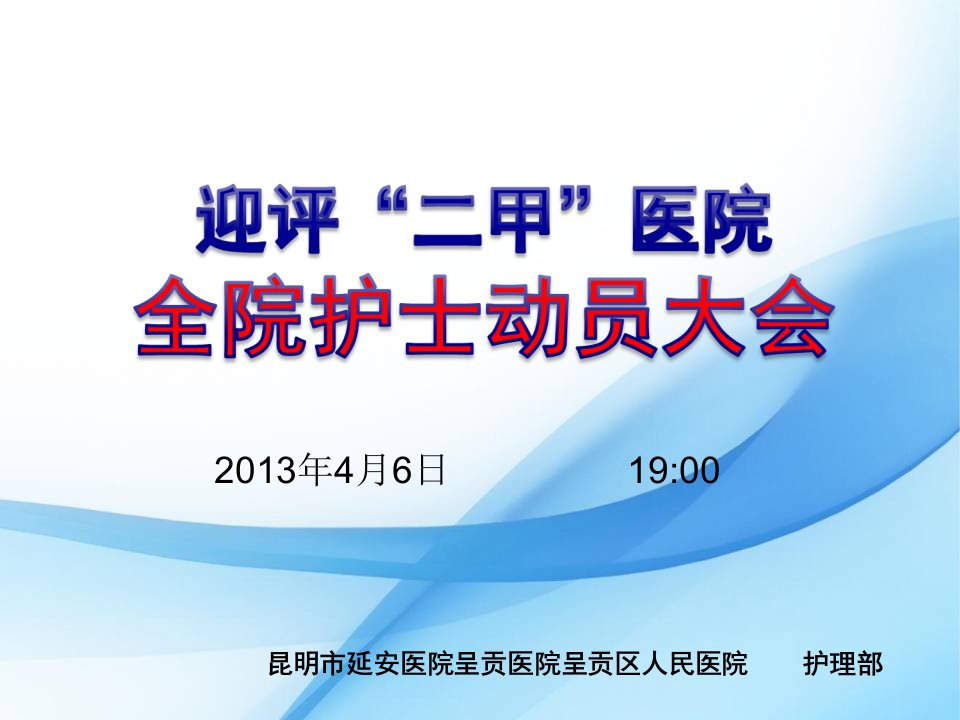 迎评“二甲”医院
全院护士动员大会

2013年4月6日 19:00

昆明市延安医院呈贡医院呈贡区人民医院 护理部